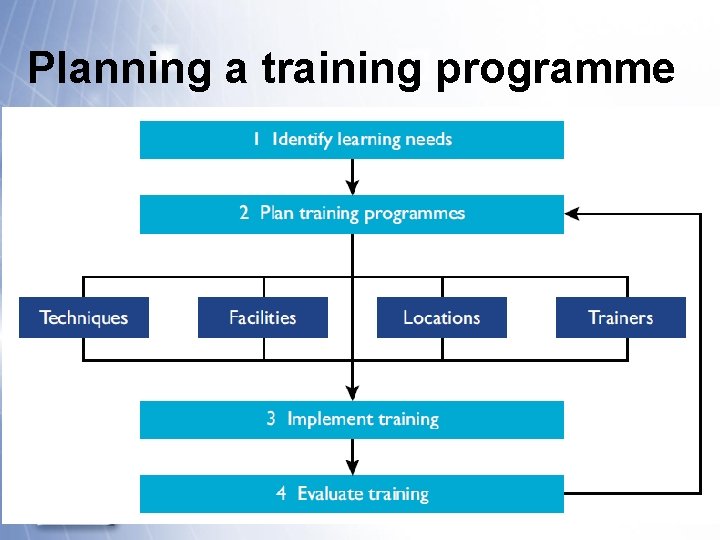 Planning a training programme

1 Identify learning needs

2 Plan training programmes

Techniques

Facilities

Locations

Trainers

3 Implement training

4 Evaluate training